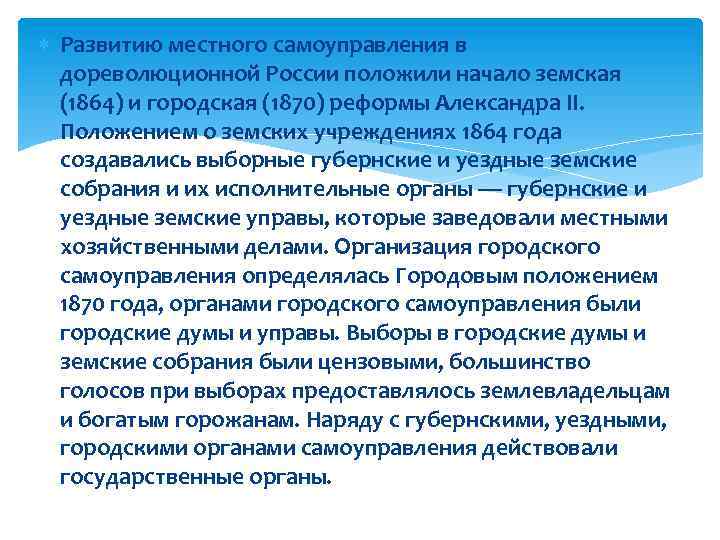 Развитию местного самоуправления в дореволюционной России положили начало земская (1864) и городская (1870) реформы Александра II. Положением о земских учреждениях 1864 года создавались выборные губернские и уездные земские собрания и их исполнительные органы — губернские и уездные земские управы, которые заведовали местными хозяйственными делами. Организация городского самоуправления определялась Городовым положением 1870 года, органами городского самоуправления были городские думы и управы. Выборы в городские думы и земские собрания были цензовыми, большинство голосов при выборах предоставлялось землевладельцам и богатым горожанам. Наряду с губернскими, уездными, городскими органами самоуправления действовали государственные органы.